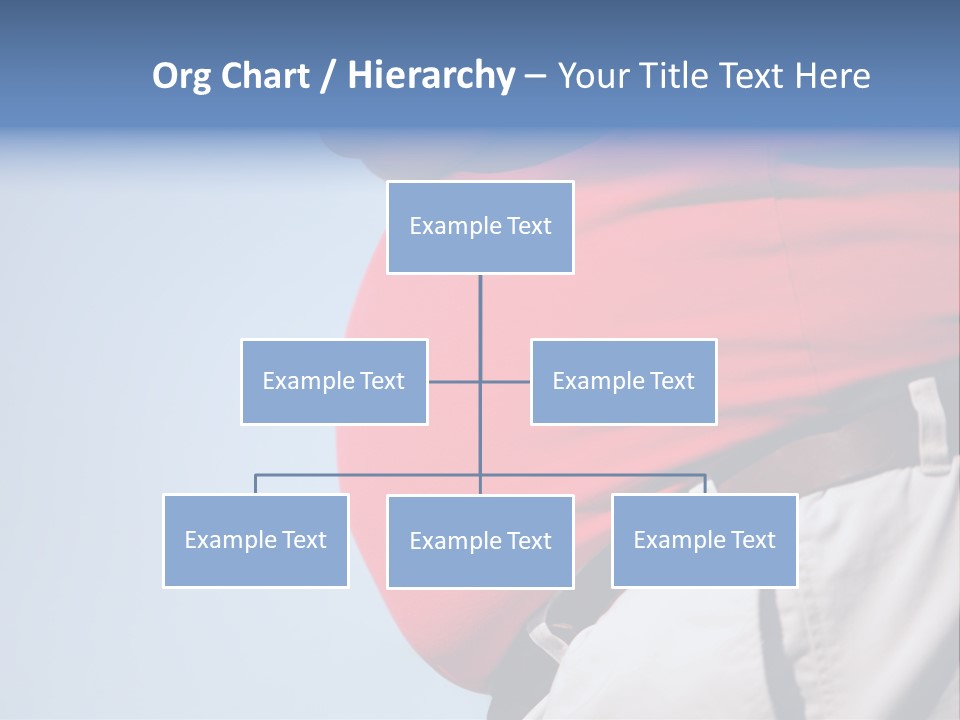 Org Chart / Hierarchy – Your Title Text Here

Example Text

Example Text

Example Text

Example Text

Example Text

Example Text